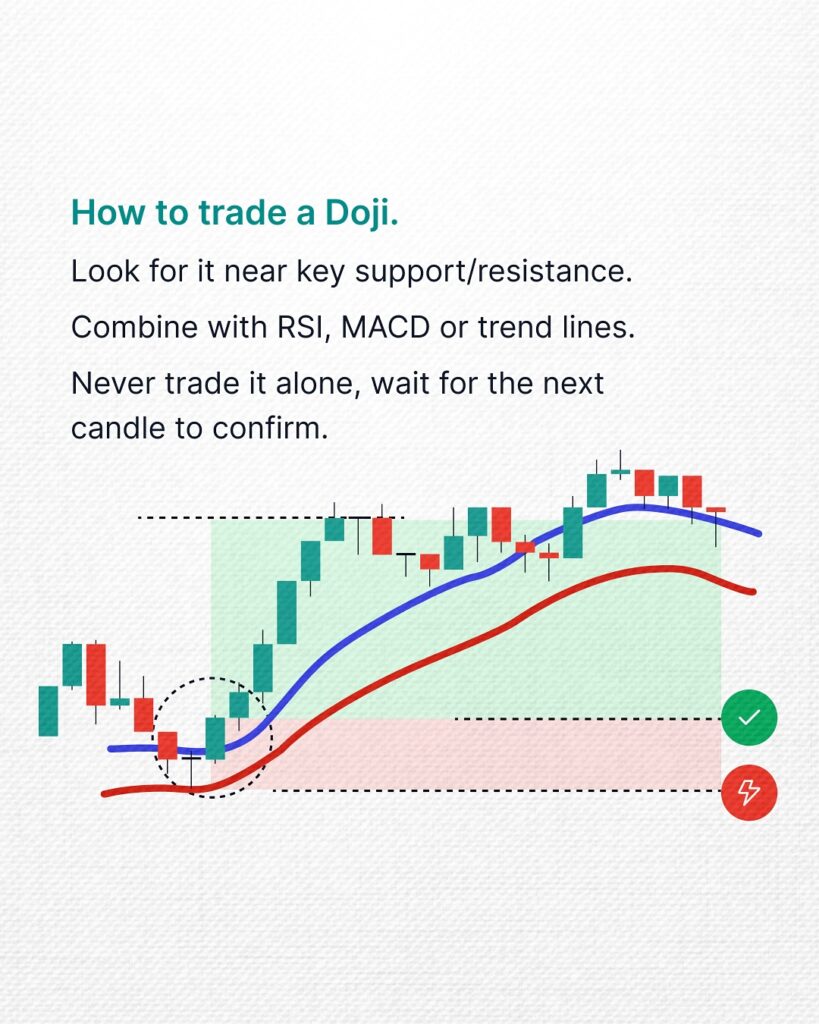 How to trade a Doji.

Look for it near key support/resistance.

Combine with RSI, MACD or trend lines.

Never trade it alone, wait for the next candle to confirm.